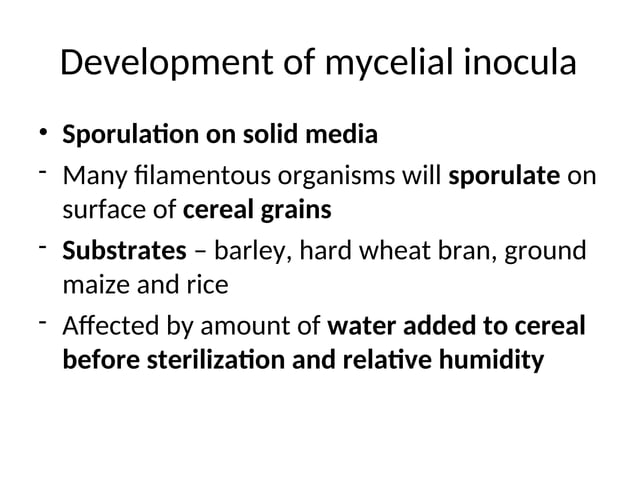 Development of mycelial inocula

• Sporulation on solid media

- Many filamentous organisms will sporulate on surface of cereal grains

- Substrates – barley, hard wheat bran, ground maize and rice

- Affected by amount of water added to cereal before sterilization and relative humidity